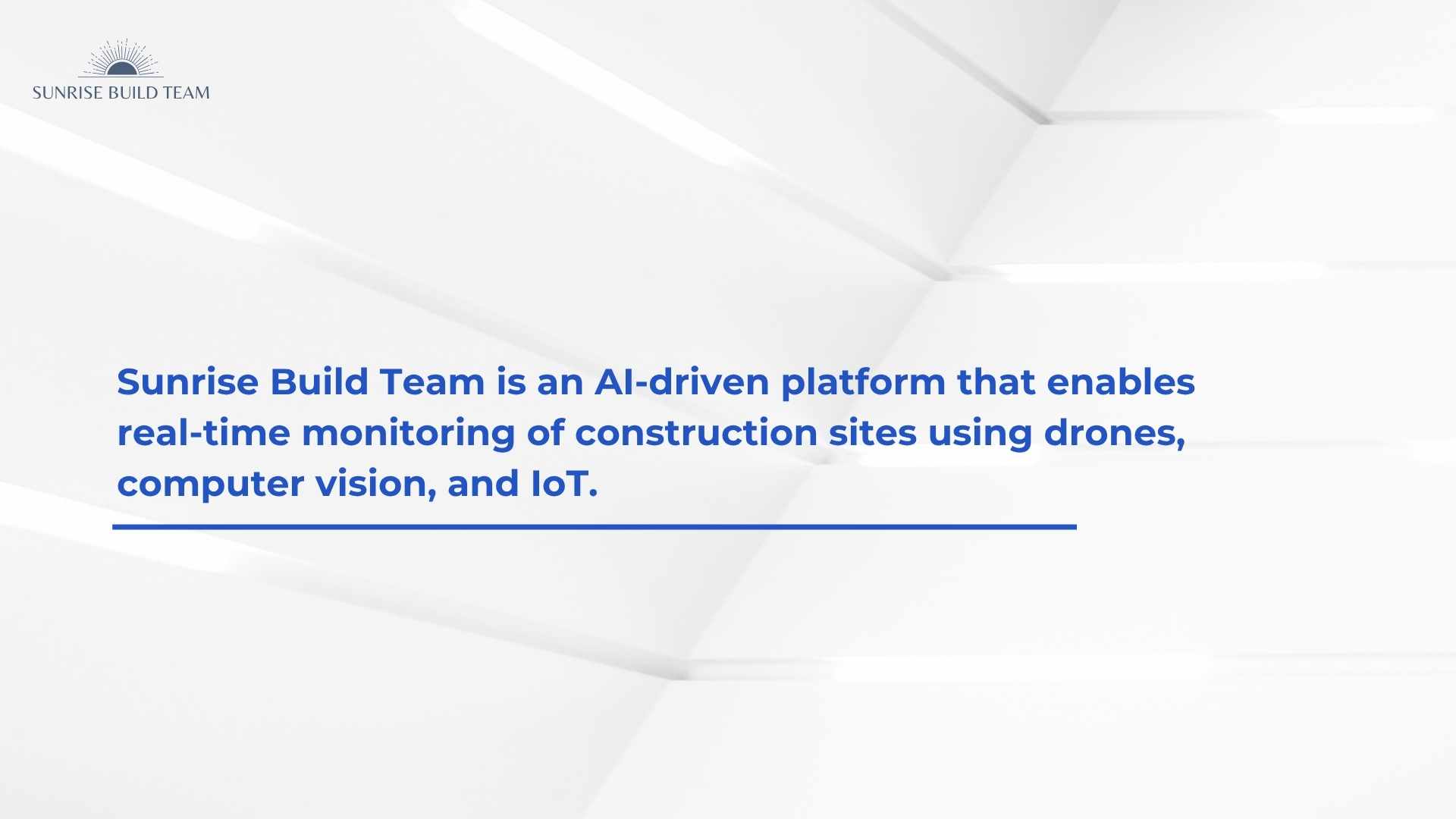 SUNRISE BUILD TEAM

Sunrise Build Team is an AI-driven platform that enables real-time monitoring of construction sites using drones, computer vision, and IoT.